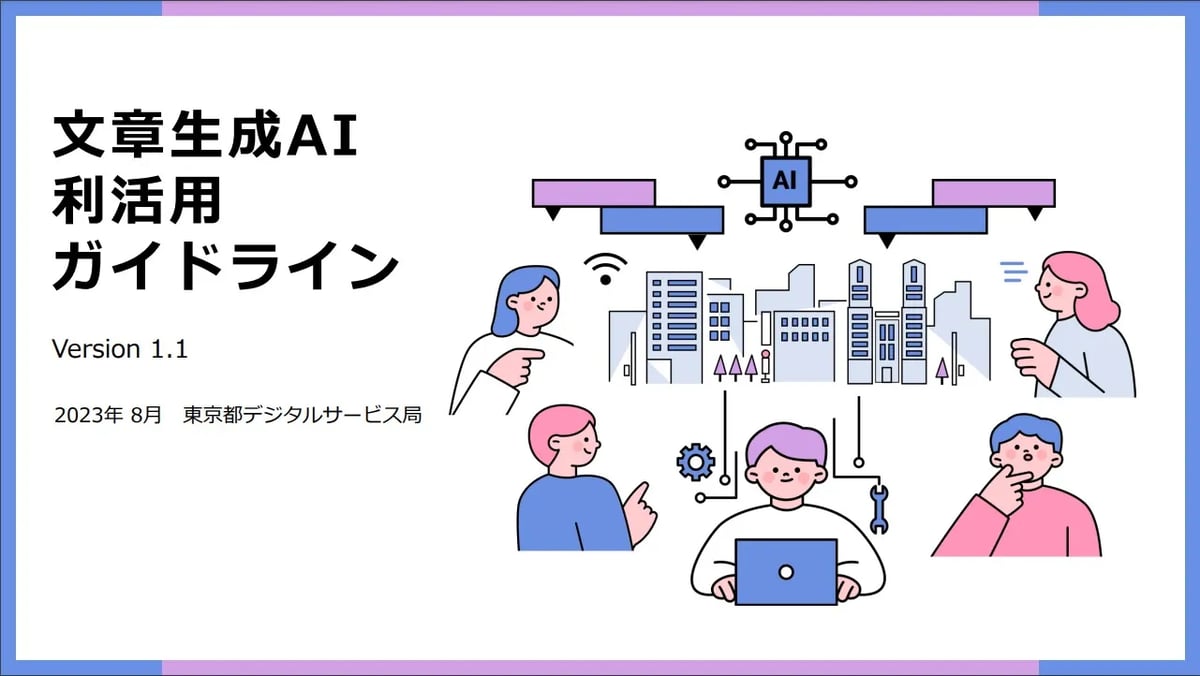 文章生成AI
利活用
ガイドライン

Version 1.1

2023年 8月　東京都デジタルサービス局

AI